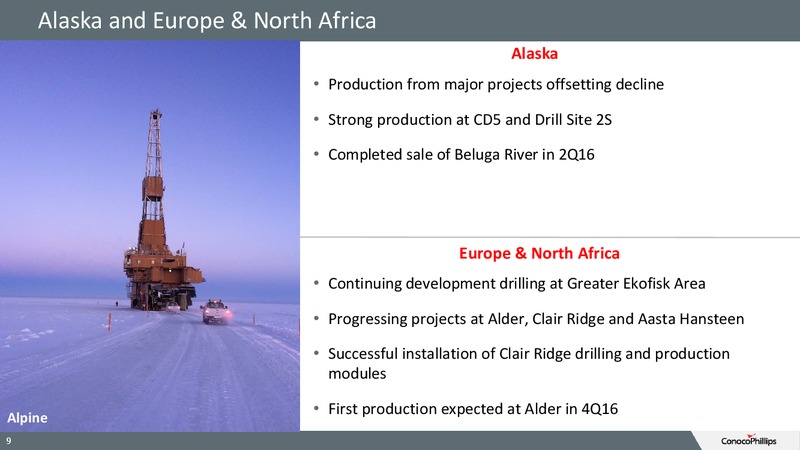 Alaska and Europe & North Africa

Alaska

• Production from major projects offsetting decline

• Strong production at CD5 and Drill Site 2S

• Completed sale of Beluga River in 2Q16

Europe & North Africa

• Continuing development drilling at Greater Ekofisk Area

• Progressing projects at Alder, Clair Ridge and Aasta Hansteen

• Successful installation of Clair Ridge drilling and production modules

• First production expected at Alder in 4Q16

Alpine

9

ConocoPhillips